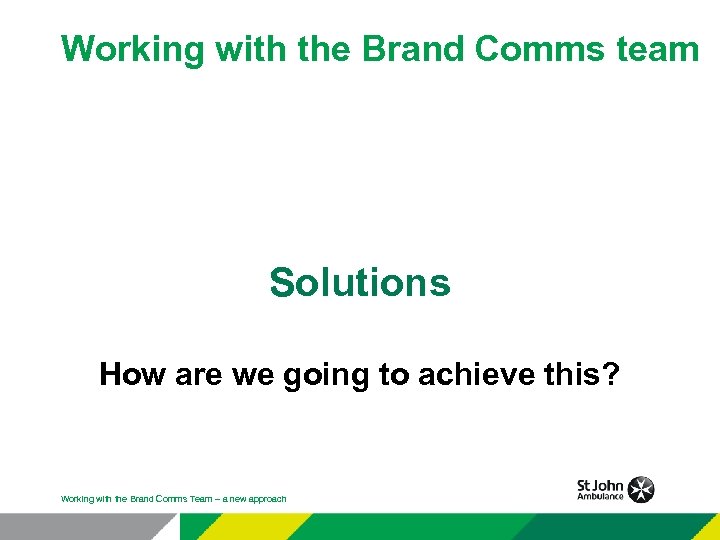 Working with the Brand Comms team

Solutions

How are we going to achieve this?

Working with the Brand Comms Team – a new approach

St John Ambulance